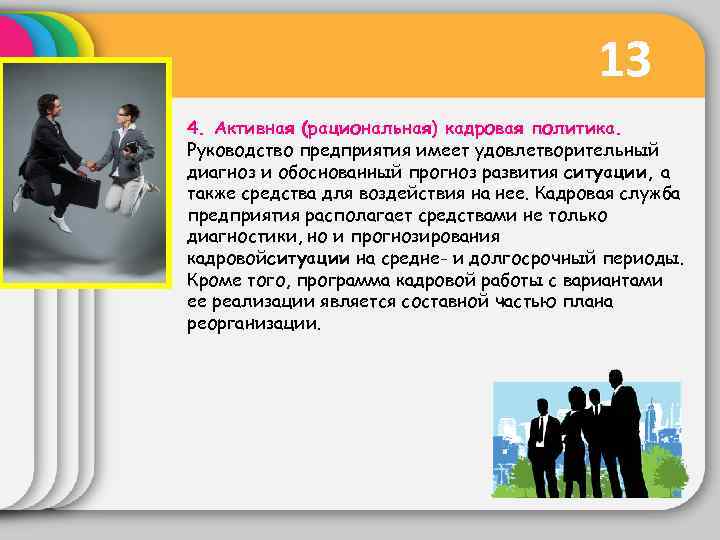 13

4. Активная (рациональная) кадровая политика. Руководство предприятия имеет удовлетворительный диагноз и обоснованный прогноз развития ситуации, а также средства для воздействия на нее. Кадровая служба предприятия располагает средствами не только диагностики, но и прогнозирования кадровойситуации на средне- и долгосрочный периоды. Кроме того, программа кадровой работы с вариантами ее реализации является составной частью плана реорганизации.